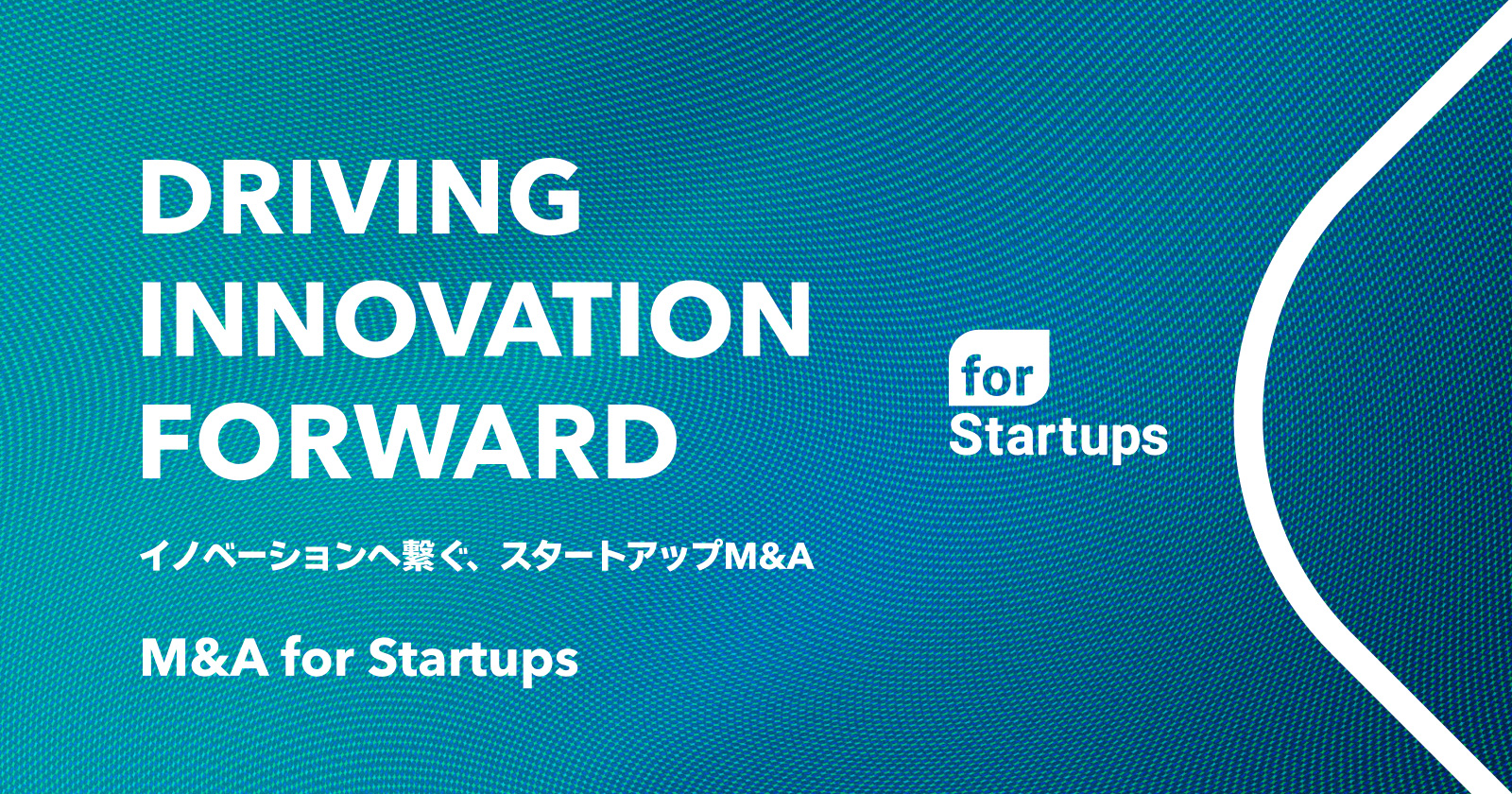 DRIVING INNOVATION FORWARD

イノベーションへ繋ぐ、スタートアップM&A

M&A for Startups

for Startups